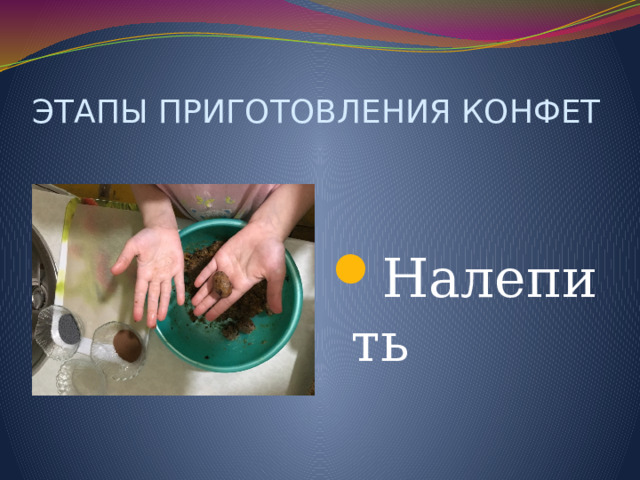 ЭТАПЫ ПРИГОТОВЛЕНИЯ КОНФЕТ

Налепить